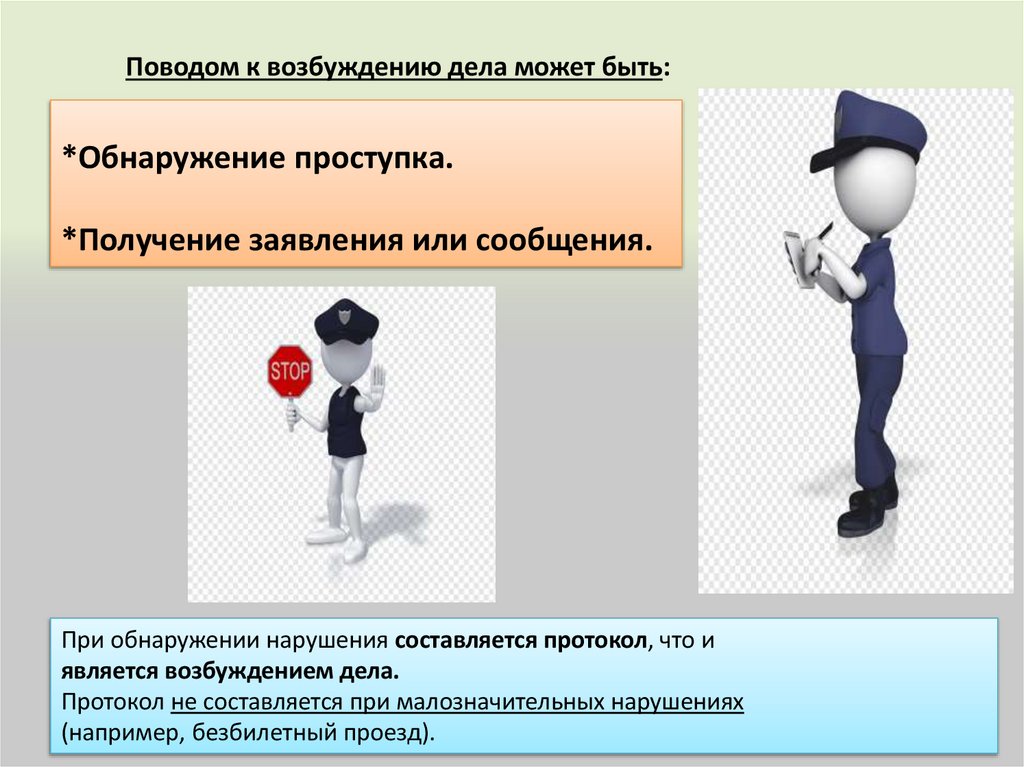 Поводом к возбуждению дела может быть:

*Обнаружение проступка.

*Получение заявления или сообщения.

STOP

При обнаружении нарушения составляется протокол, что и является возбуждением дела.
Протокол не составляется при малозначительных нарушениях (например, безбилетный проезд).